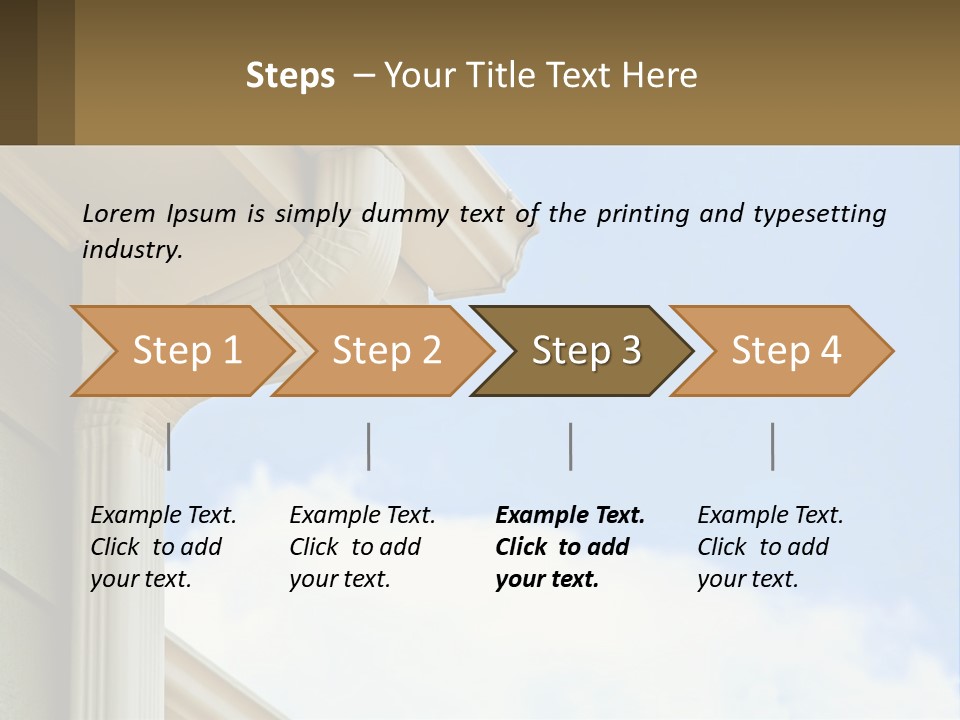 Steps – Your Title Text Here

Lorem Ipsum is simply dummy text of the printing and typesetting industry.

Step 1

Step 2

Step 3

Step 4

Example Text. Click to add your text.

Example Text. Click to add your text.

Example Text. Click to add your text.

Example Text. Click to add your text.